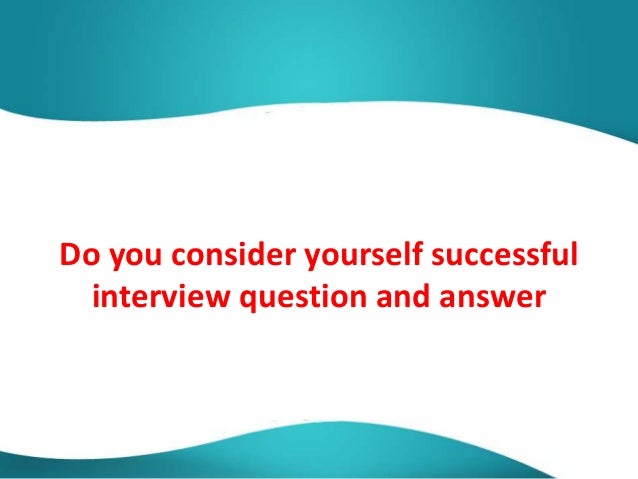 Do you consider yourself successful interview question and answer